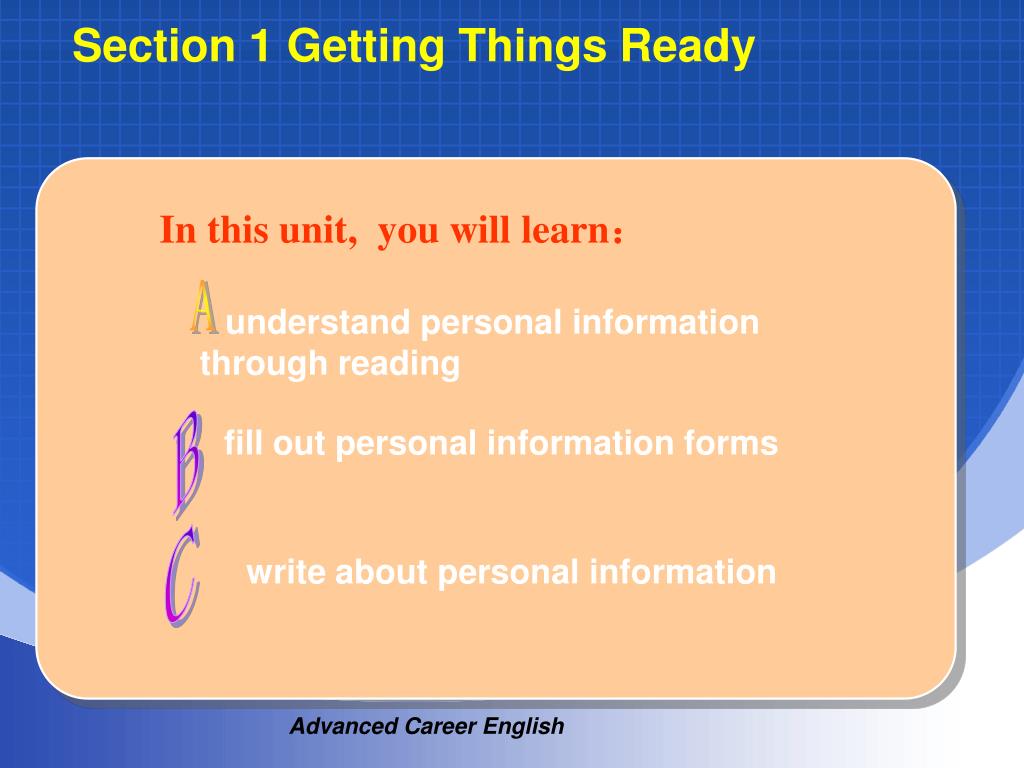 Section 1 Getting Things Ready

In this unit, you will learn：

A understand personal information through reading

B fill out personal information forms

C write about personal information

Advanced Career English